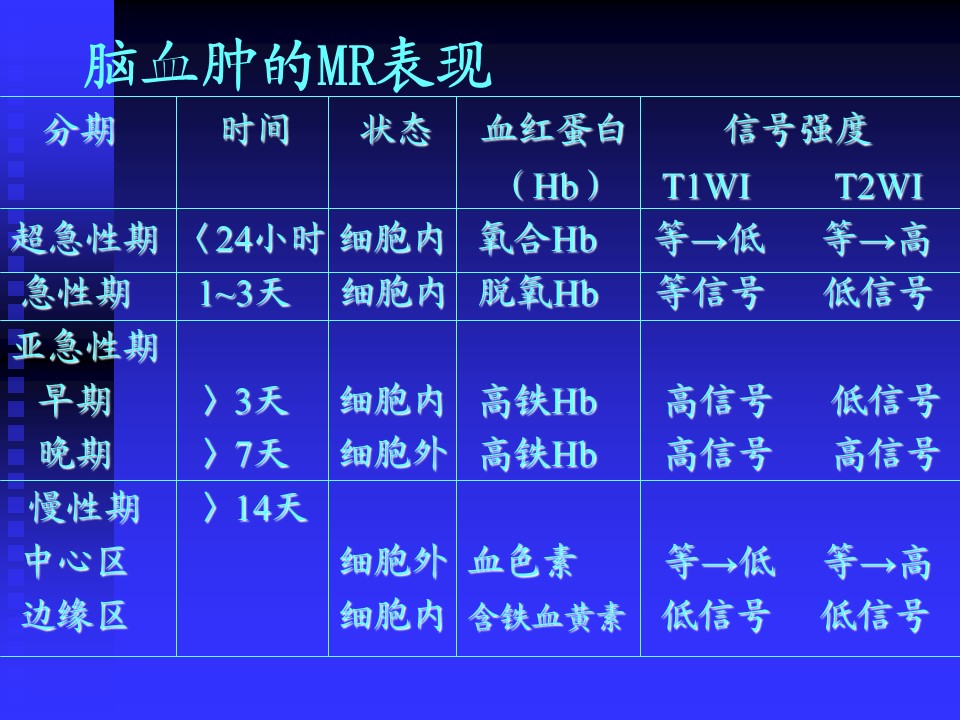 脑血肿的MR表现

| 分期 | 时间 | 状态 | 血红蛋白（Hb） | 信号强度 T1WI | 信号强度 T2WI |
|---|---|---|---|---|---|
| 超急性期 | 〈24小时 | 细胞内 | 氧合Hb | 等→低 | 等→高 |
| 急性期 | 1~3天 | 细胞内 | 脱氧Hb | 等信号 | 低信号 |
| 亚急性期 | | | | | |
| 早期 | 〉3天 | 细胞内 | 高铁Hb | 高信号 | 低信号 |
| 晚期 | 〉7天 | 细胞外 | 高铁Hb | 高信号 | 高信号 |
| 慢性期 | 〉14天 | | | | |
| 中心区 | | 细胞外 | 血色素 | 等→低 | 等→高 |
| 边缘区 | | 细胞内 | 含铁血黄素 | 低信号 | 低信号 |